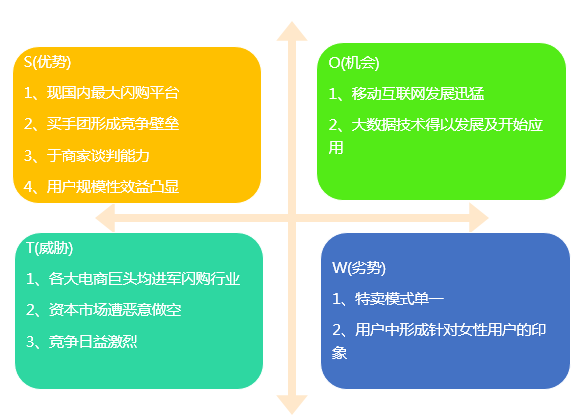 S(优势)

1、现国内最大闪购平台

2、买手团形成竞争壁垒

3、于商家谈判能力

4、用户规模性效益凸显

O(机会)

1、移动互联网发展迅猛

2、大数据技术得以发展及开始应用

T(威胁)

1、各大电商巨头均进军闪购行业

2、资本市场遭恶意做空

3、竞争日益激烈

W(劣势)

1、特卖模式单一

2、用户中形成针对女性用户的印象